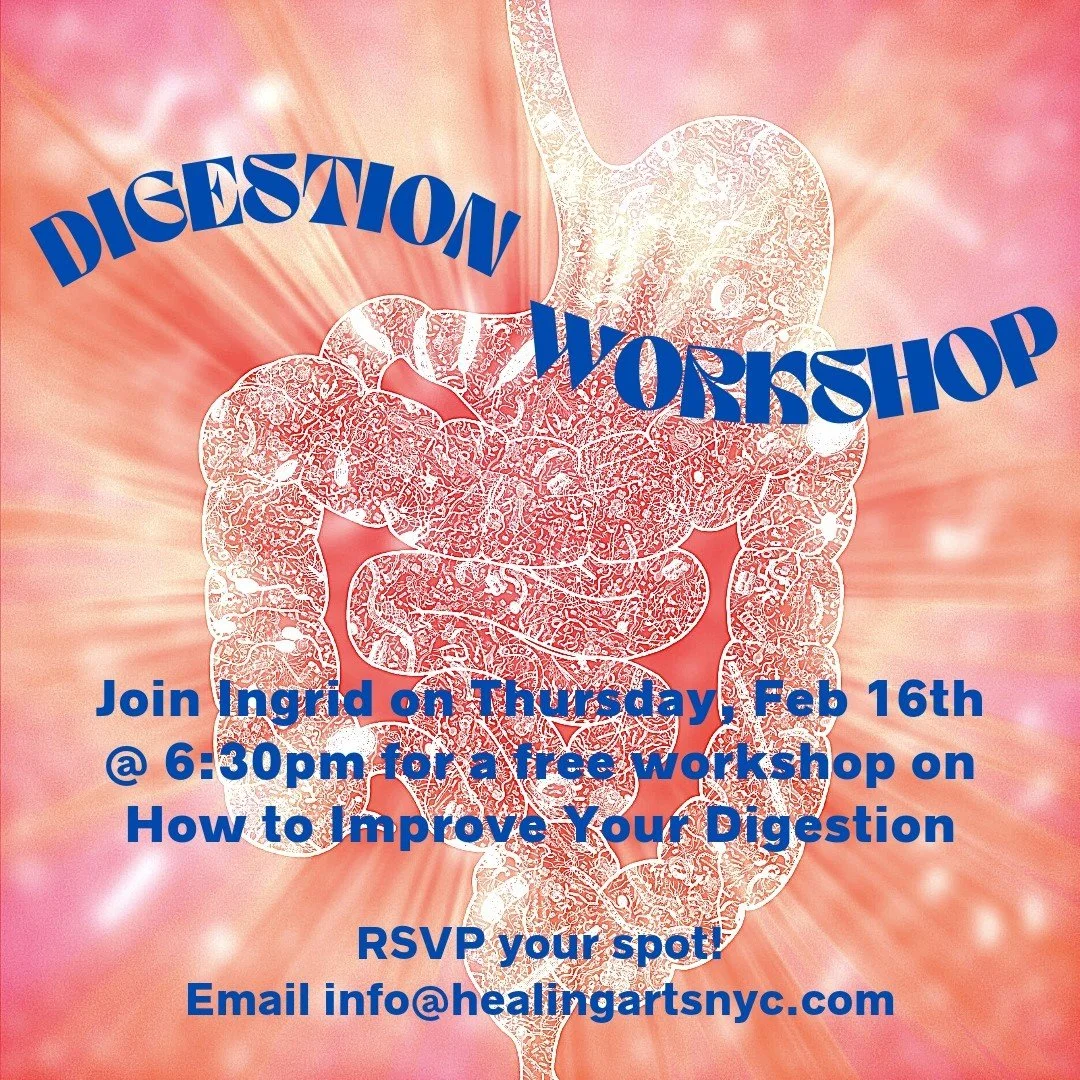 DIGESTION WORKSHOP

Join Ingrid on Thursday, Feb 16th @ 6:30pm for a free workshop on How to Improve Your Digestion

RSVP your spot!
Email info@healingartsnyc.com